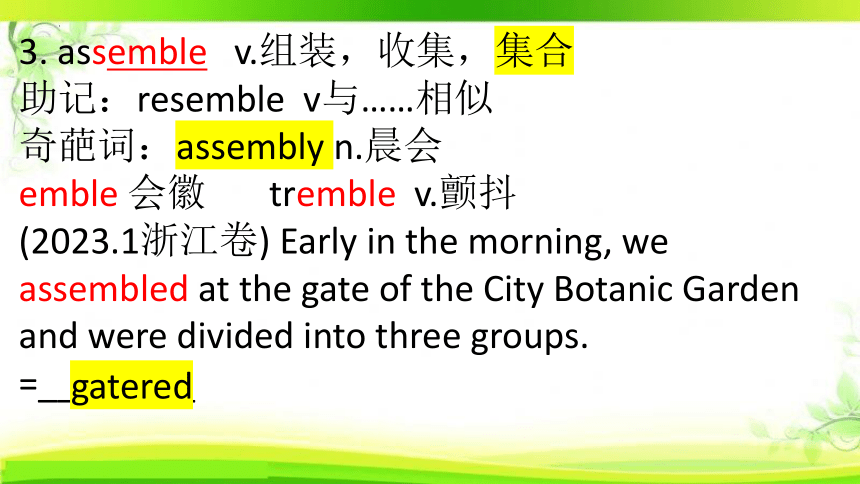 3. assemble v.组装，收集，集合
助记：resemble v与……相似
奇葩词：assembly n.晨会
emble 会徽 tremble v.颤抖
(2023.1浙江卷) Early in the morning, we assembled at the gate of the City Botanic Garden and were divided into three groups.
=__gatered